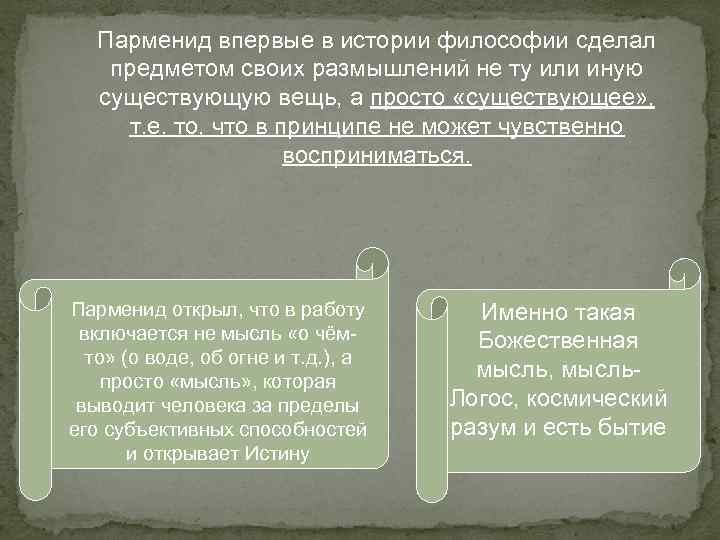 Парменид впервые в истории философии сделал предметом своих размышлений не ту или иную существующую вещь, а просто «существующее», т.е. то, что в принципе не может чувственно восприниматься.

Парменид открыл, что в работу включается не мысль «о чём-то» (о воде, об огне и т.д.), а просто «мысль», которая выводит человека за пределы его субъективных способностей и открывает Истину

Именно такая Божественная мысль, мысль-Логос, космический разум и есть бытие